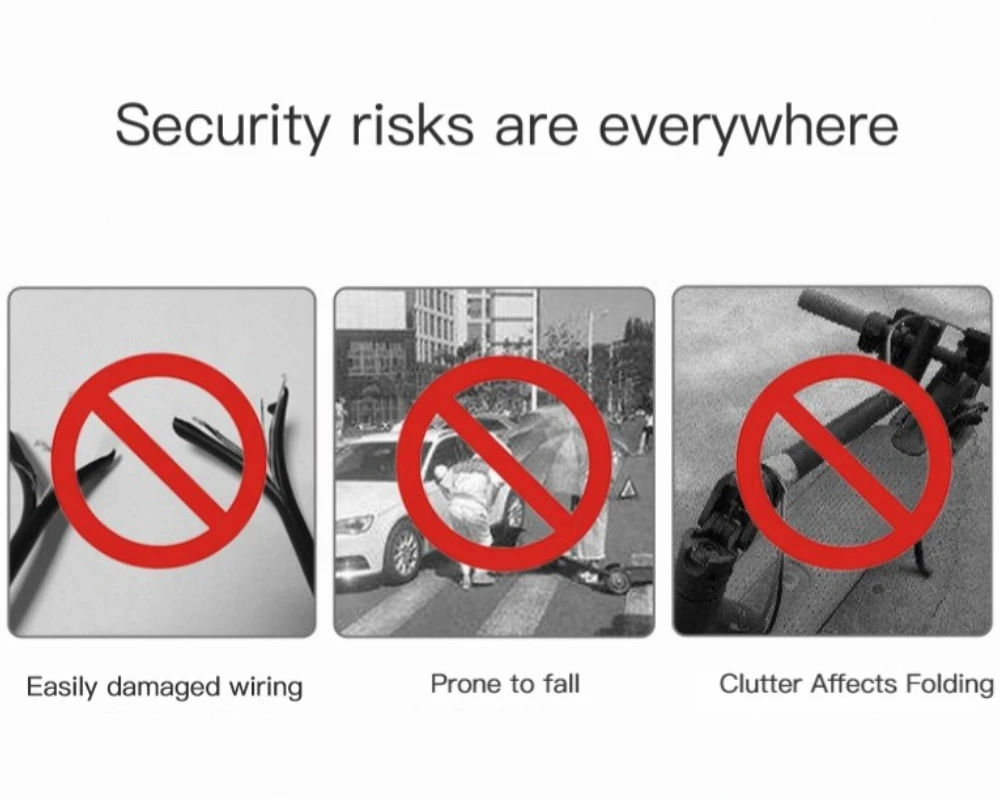 Security risks are everywhere

Easily damaged wiring

Prone to fall

Clutter Affects Folding